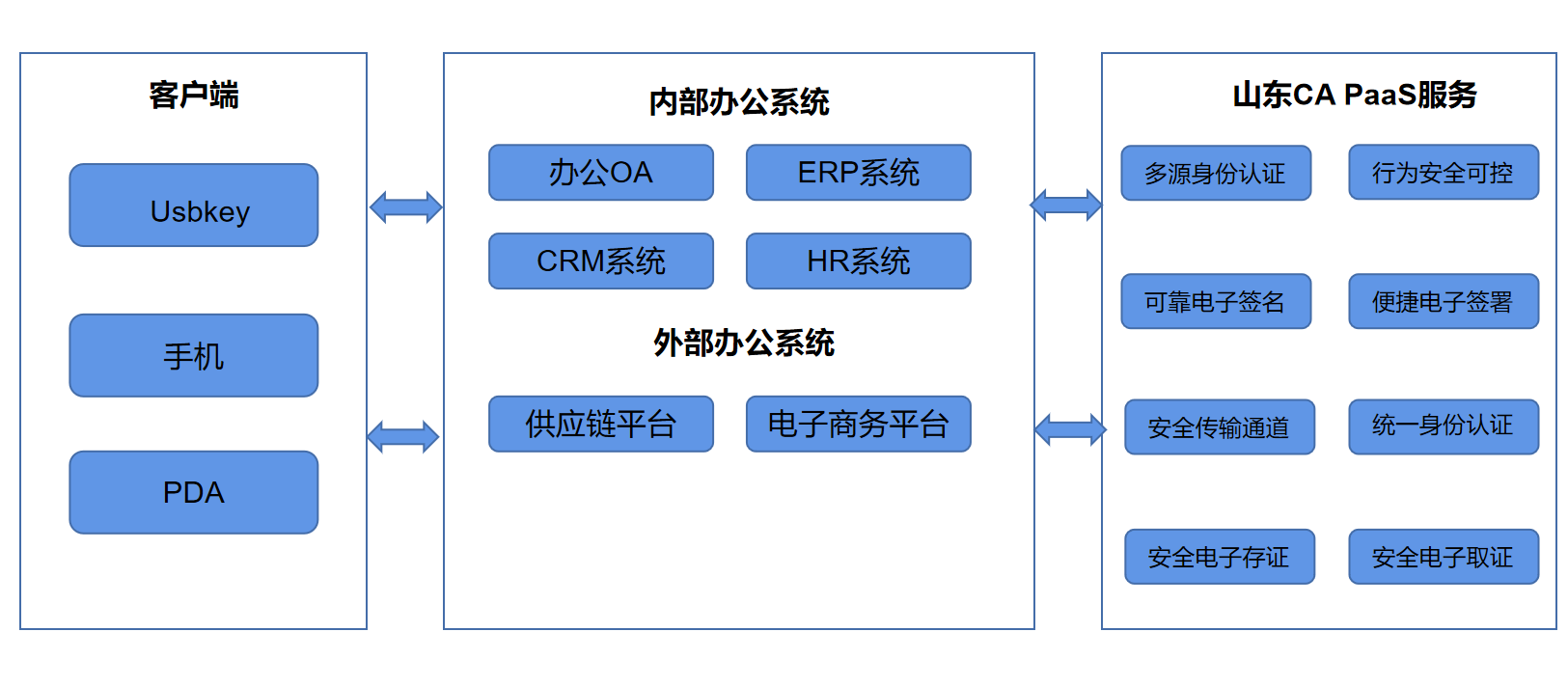 客户端

Usbkey

手机

PDA

内部办公系统

办公OA

ERP系统

CRM系统

HR系统

外部办公系统

供应链平台

电子商务平台

山东CA PaaS服务

多源身份认证

行为安全可控

可靠电子签名

便捷电子签署

安全传输通道

统一身份认证

安全电子存证

安全电子取证